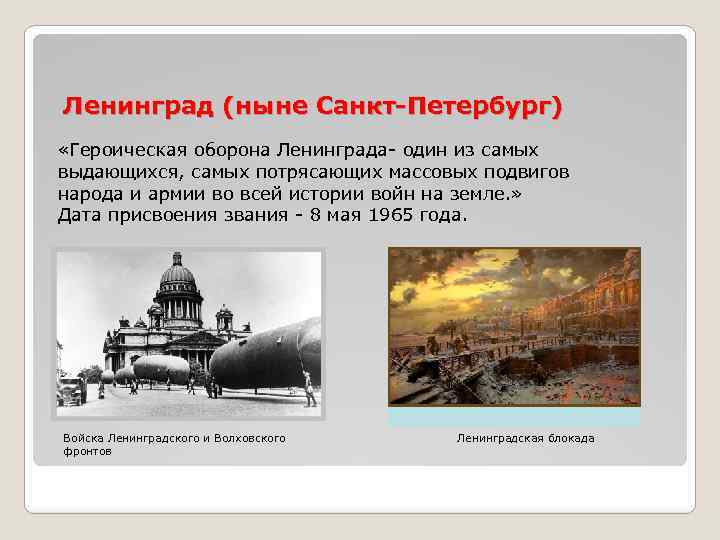 Ленинград (ныне Санкт-Петербург)

«Героическая оборона Ленинграда- один из самых выдающихся, самых потрясающих массовых подвигов народа и армии во всей истории войн на земле.»
Дата присвоения звания - 8 мая 1965 года.

Войска Ленинградского и Волховского фронтов

Ленинградская блокада